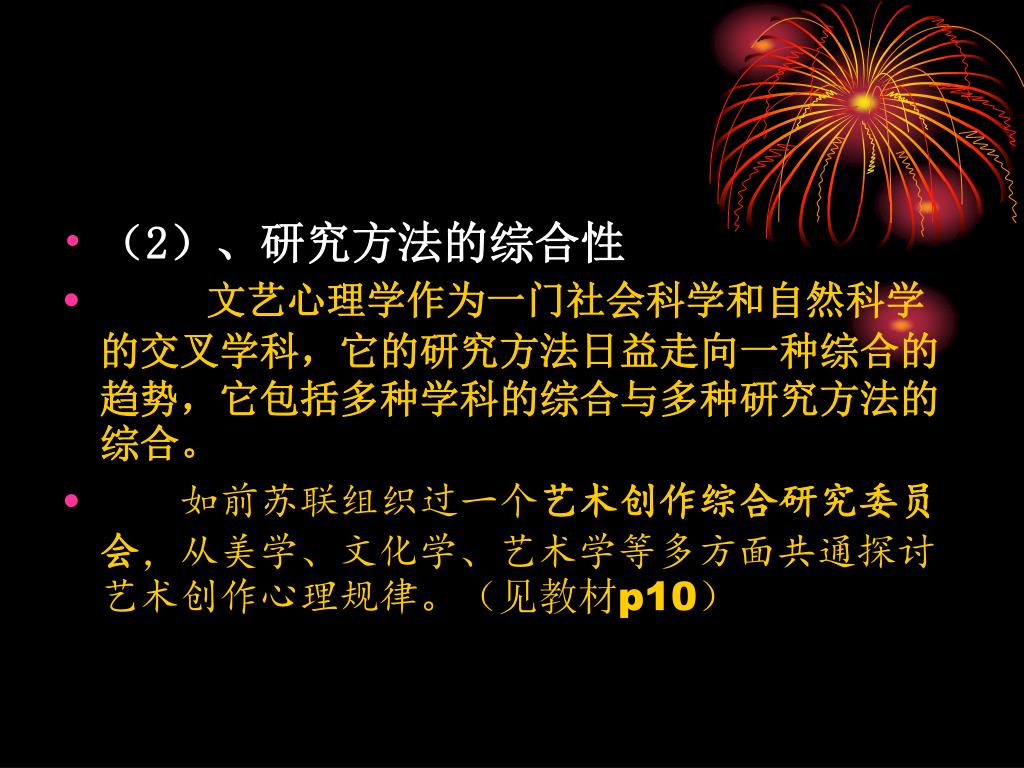 • （2）、研究方法的综合性

• 文艺心理学作为一门社会科学和自然科学的交叉学科，它的研究方法日益走向一种综合的趋势，它包括多种学科的综合与多种研究方法的综合。

• 如前苏联组织过一个艺术创作综合研究委员会，从美学、文化学、艺术学等多方面共通探讨艺术创作心理规律。（见教材p10）